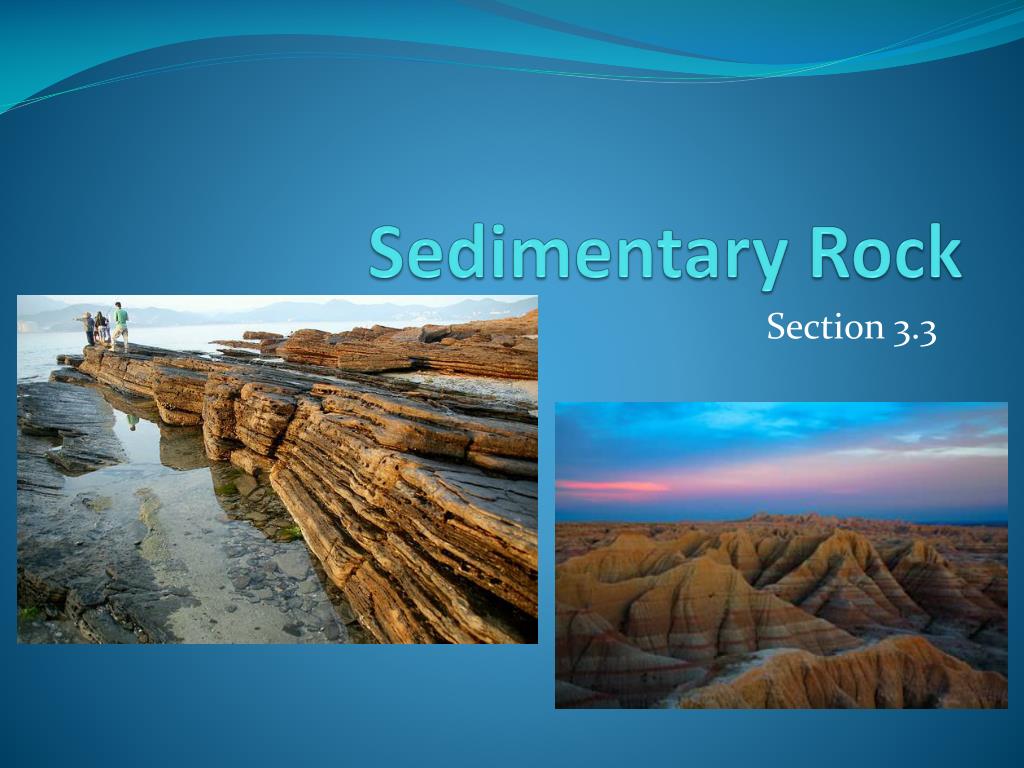 Sedimentary Rock

Section 3.3